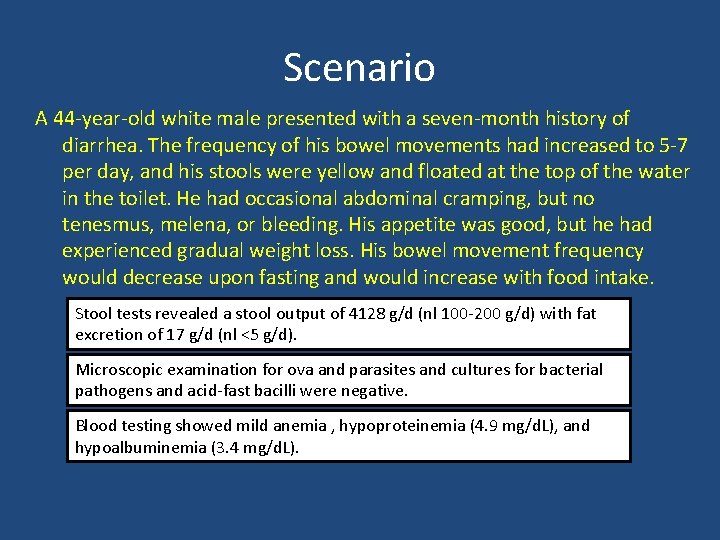 Scenario

A 44-year-old white male presented with a seven-month history of diarrhea. The frequency of his bowel movements had increased to 5-7 per day, and his stools were yellow and floated at the top of the water in the toilet. He had occasional abdominal cramping, but no tenesmus, melena, or bleeding. His appetite was good, but he had experienced gradual weight loss. His bowel movement frequency would decrease upon fasting and would increase with food intake.

Stool tests revealed a stool output of 4128 g/d (nl 100-200 g/d) with fat excretion of 17 g/d (nl <5 g/d).

Microscopic examination for ova and parasites and cultures for bacterial pathogens and acid-fast bacilli were negative.

Blood testing showed mild anemia , hypoproteinemia (4.9 mg/dL), and hypoalbuminemia (3.4 mg/dL).